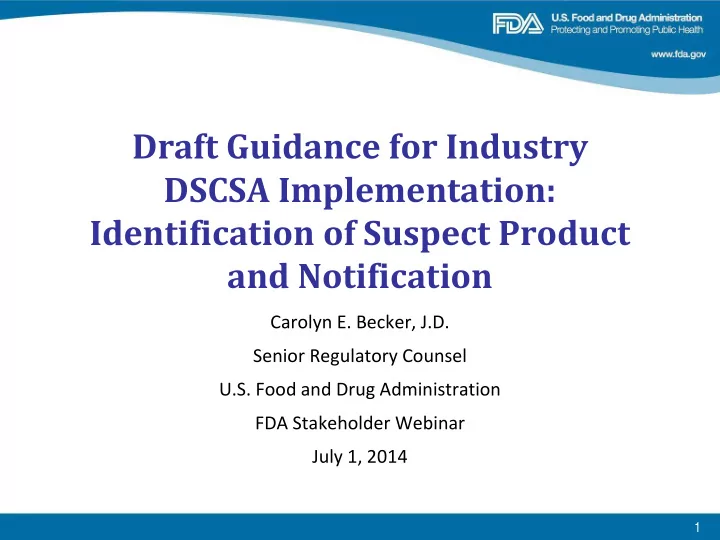 FDA U.S. Food and Drug Administration
Protecting and Promoting Public Health

www.fda.gov

Draft Guidance for Industry DSCSA Implementation: Identification of Suspect Product and Notification

Carolyn E. Becker, J.D.

Senior Regulatory Counsel

U.S. Food and Drug Administration

FDA Stakeholder Webinar

July 1, 2014

1